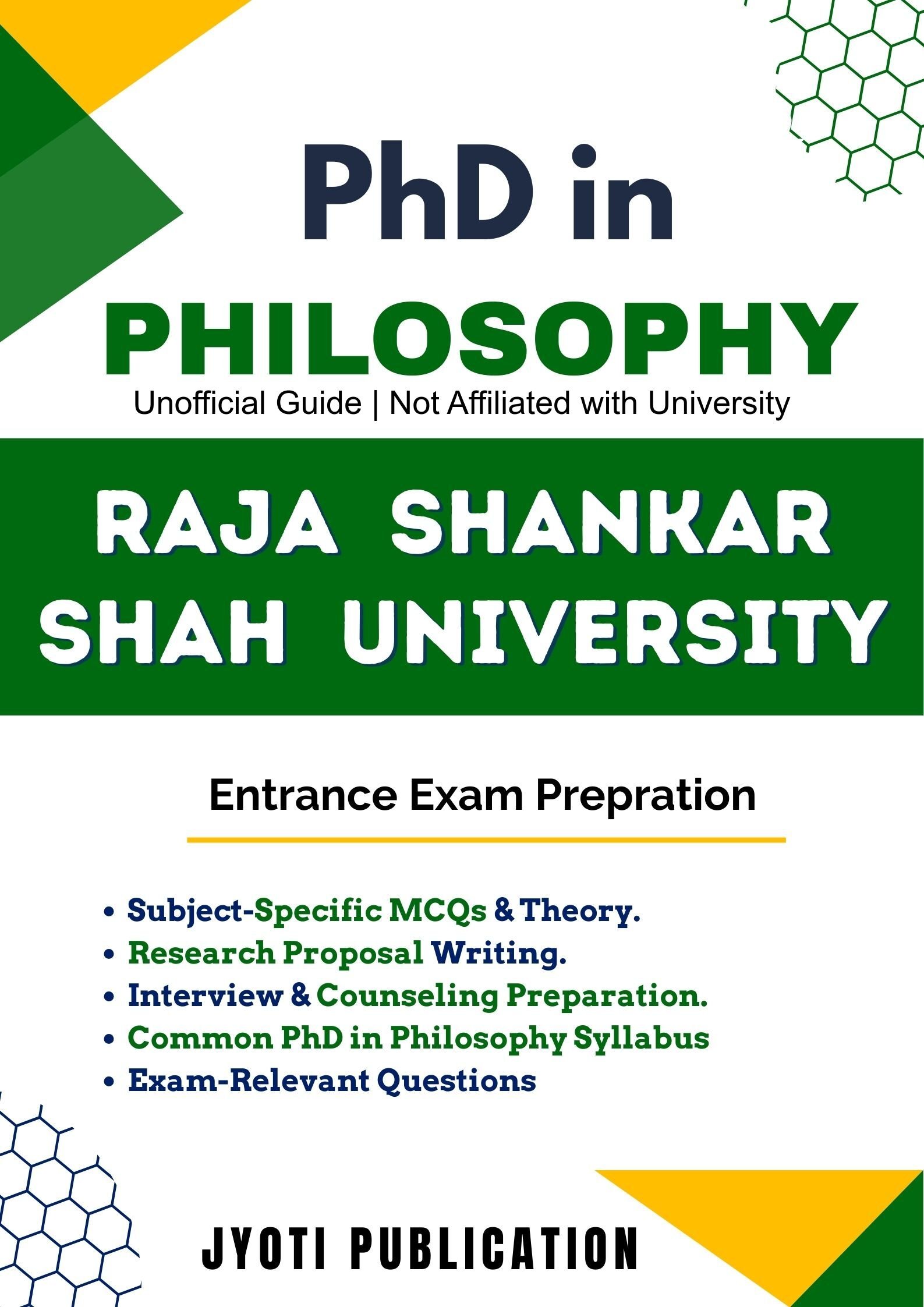 PhD in

PHILOSOPHY

Unofficial Guide | Not Affiliated with University

RAJA SHANKAR SHAH UNIVERSITY

Entrance Exam Prepration

• Subject-Specific MCQs & Theory.
• Research Proposal Writing.
• Interview & Counseling Preparation.
• Common PhD in Philosophy Syllabus
• Exam-Relevant Questions

JYOTI PUBLICATION